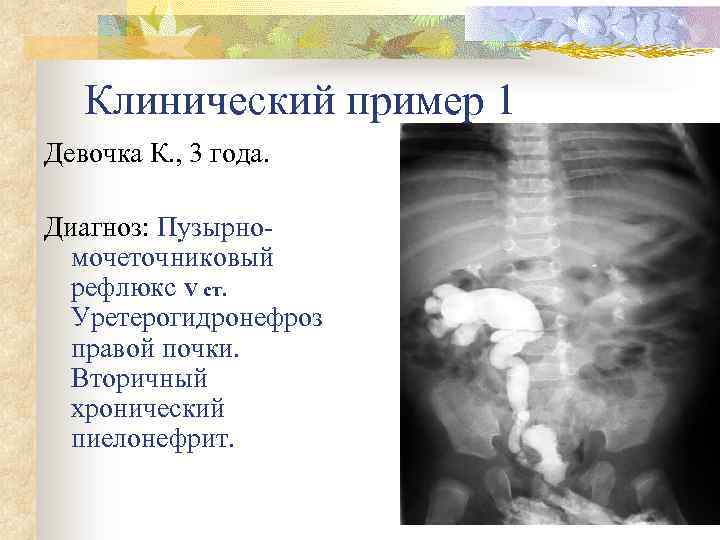 Клинический пример 1

Девочка К., 3 года.

Диагноз: Пузырно-мочеточниковый рефлюкс V ст. Уретерогидронефроз правой почки. Вторичный хронический пиелонефрит.